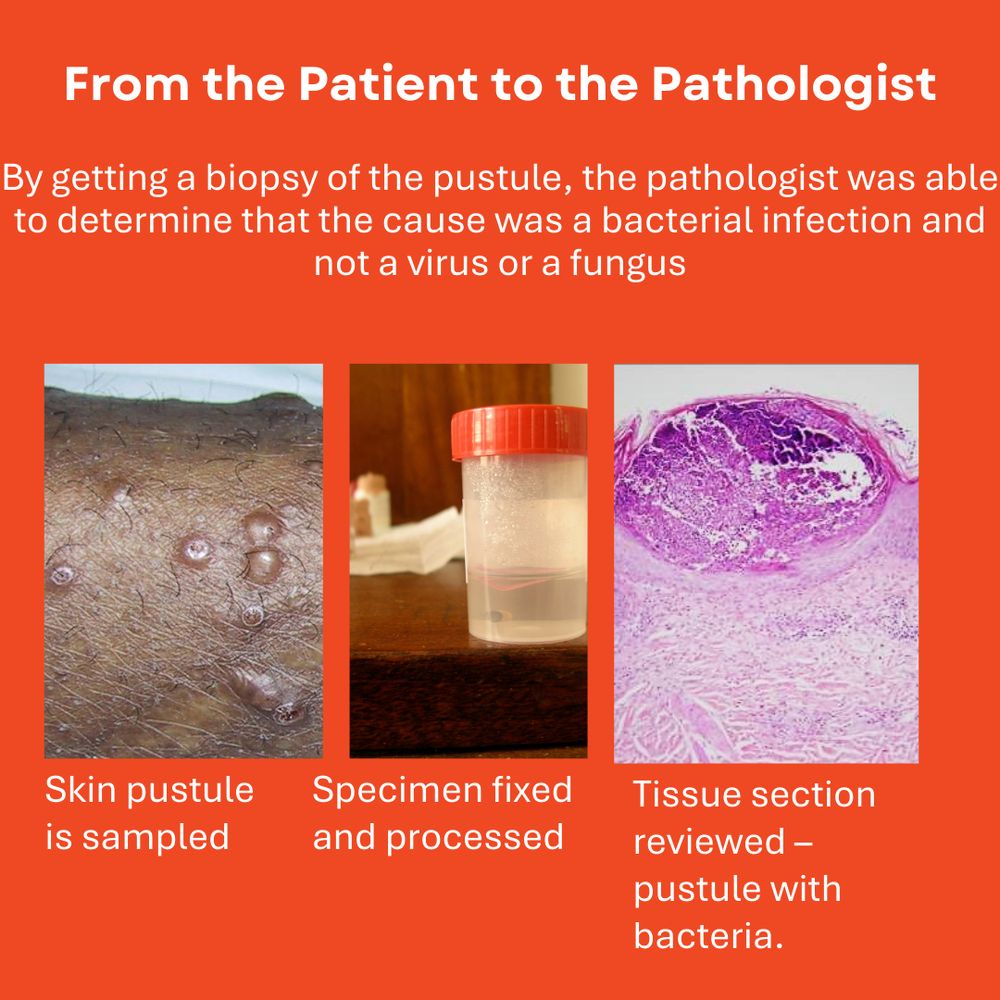 From the Patient to the Pathologist

By getting a biopsy of the pustule, the pathologist was able to determine that the cause was a bacterial infection and not a virus or a fungus

Skin pustule is sampled

Specimen fixed and processed

Tissue section reviewed – pustule with bacteria.